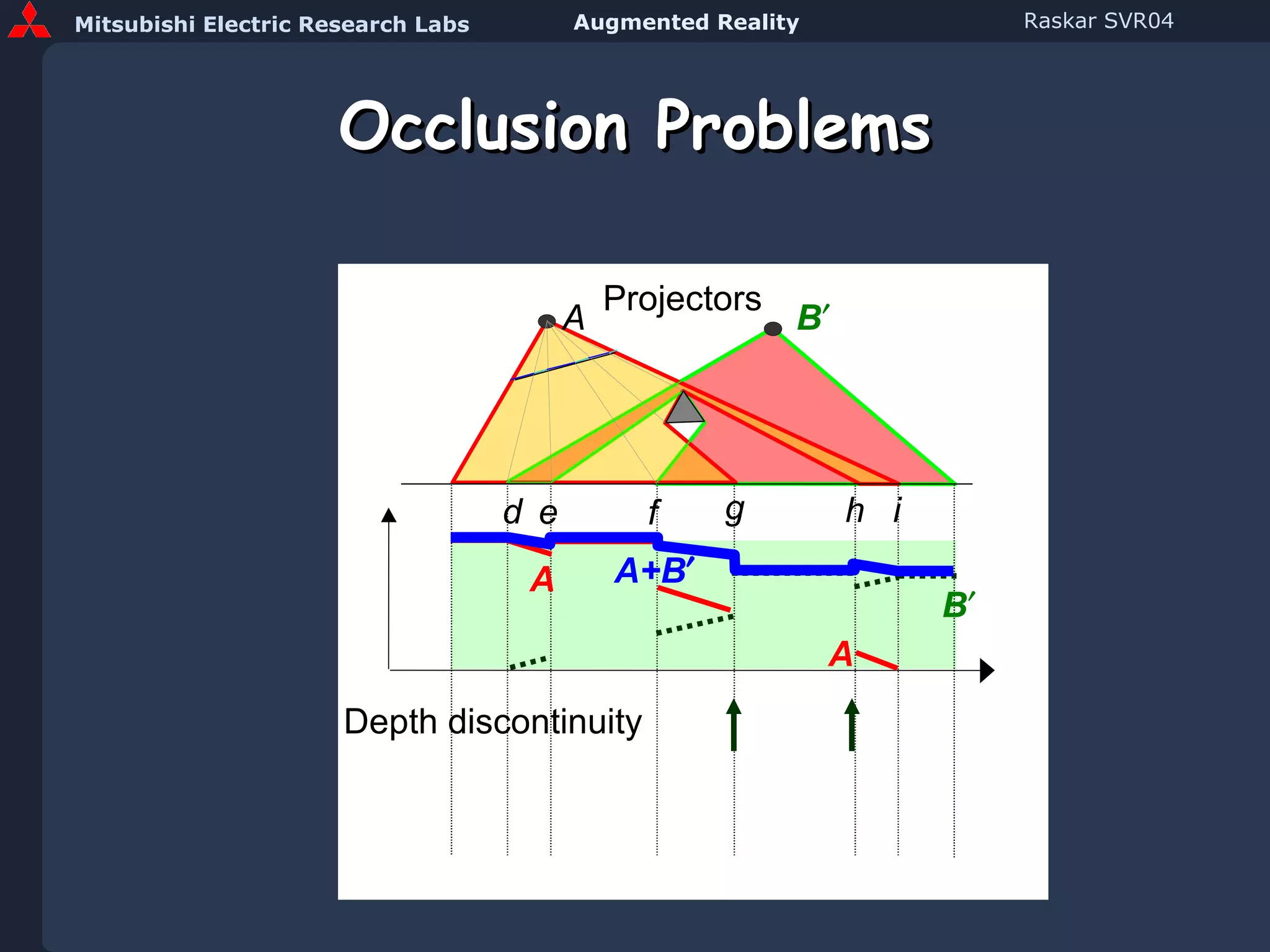 Mitsubishi Electric Research Labs Augmented Reality Raskar SVR04

Occlusion Problems

Projectors

A

B′

d e f g h i

A

A+B′

B′

A

Depth discontinuity